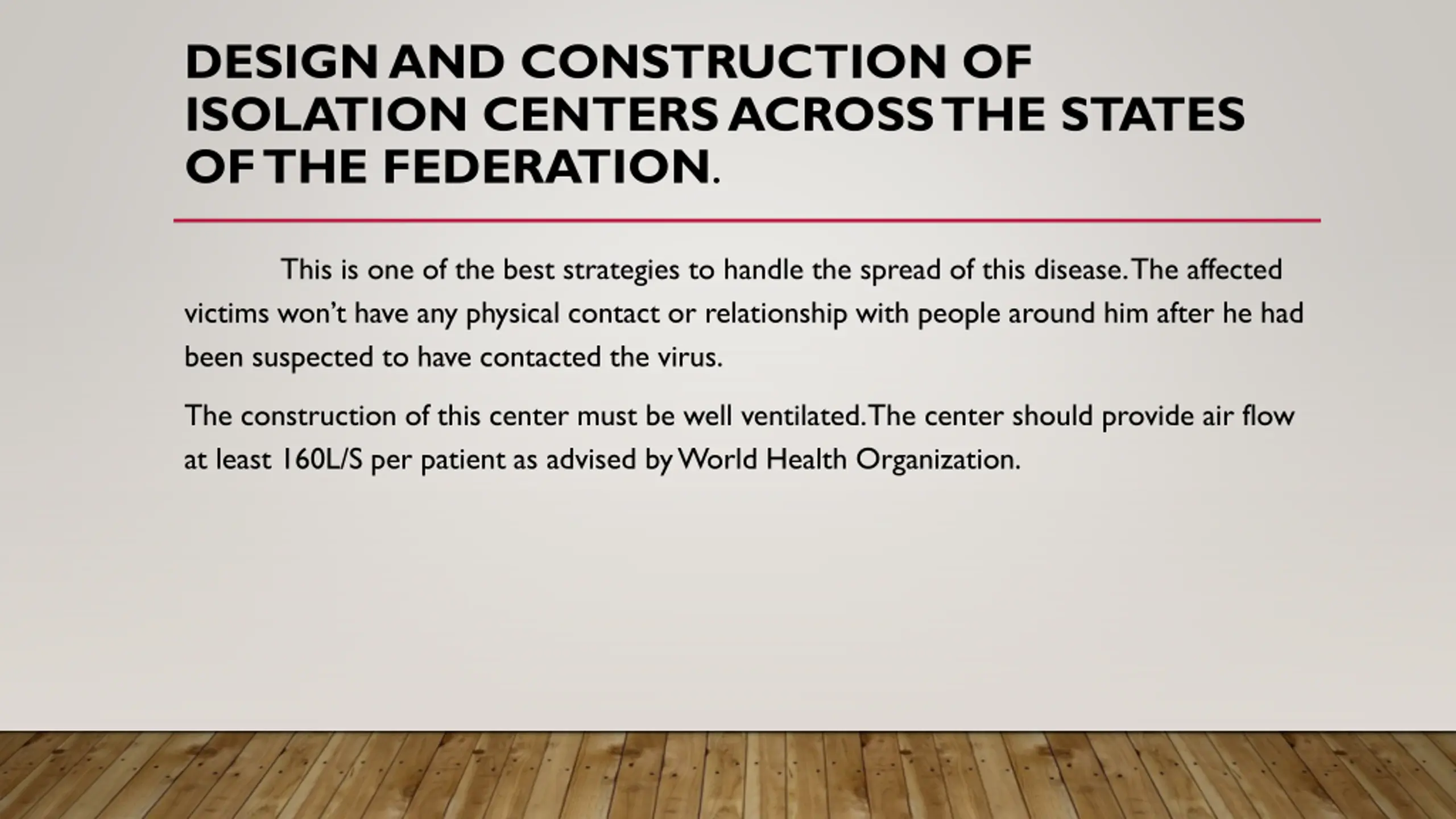 DESIGN AND CONSTRUCTION OF ISOLATION CENTERS ACROSS THE STATES OF THE FEDERATION.

This is one of the best strategies to handle the spread of this disease. The affected victims won't have any physical contact or relationship with people around him after he had been suspected to have contacted the virus.

The construction of this center must be well ventilated. The center should provide air flow at least 160L/S per patient as advised by World Health Organization.